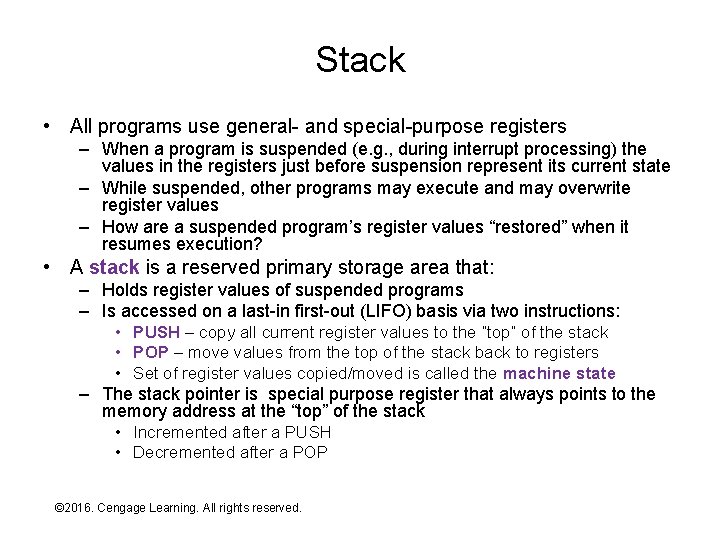 Stack

• All programs use general- and special-purpose registers
  – When a program is suspended (e.g., during interrupt processing) the values in the registers just before suspension represent its current state
  – While suspended, other programs may execute and may overwrite register values
  – How are a suspended program's register values "restored" when it resumes execution?
• A stack is a reserved primary storage area that:
  – Holds register values of suspended programs
  – Is accessed on a last-in first-out (LIFO) basis via two instructions:
    • PUSH – copy all current register values to the "top" of the stack
    • POP – move values from the top of the stack back to registers
    • Set of register values copied/moved is called the machine state
  – The stack pointer is  special purpose register that always points to the memory address at the "top" of the stack
    • Incremented after a PUSH
    • Decremented after a POP

©2016. Cengage Learning. All rights reserved.